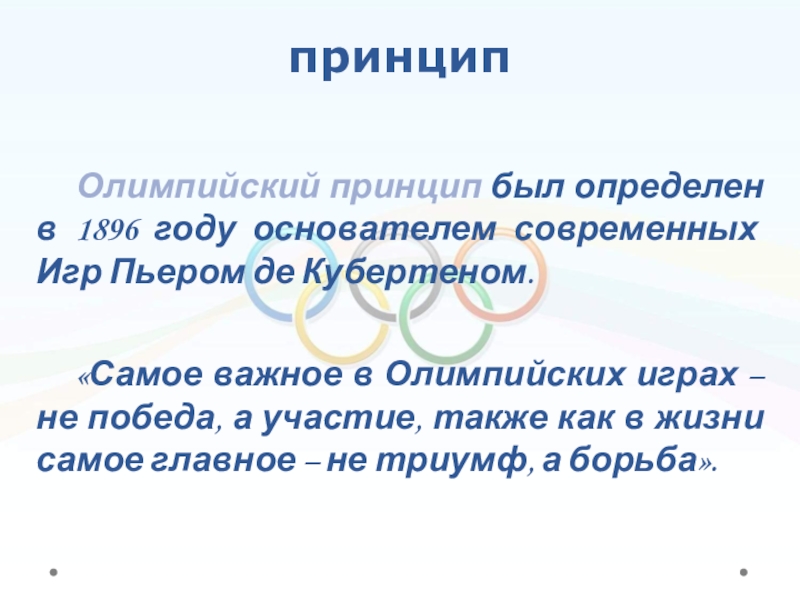 принцип

Олимпийский принцип был определен в 1896 году основателем современных Игр Пьером де Кубертеном.

«Самое важное в Олимпийских играх – не победа, а участие, также как в жизни самое главное – не триумф, а борьба».